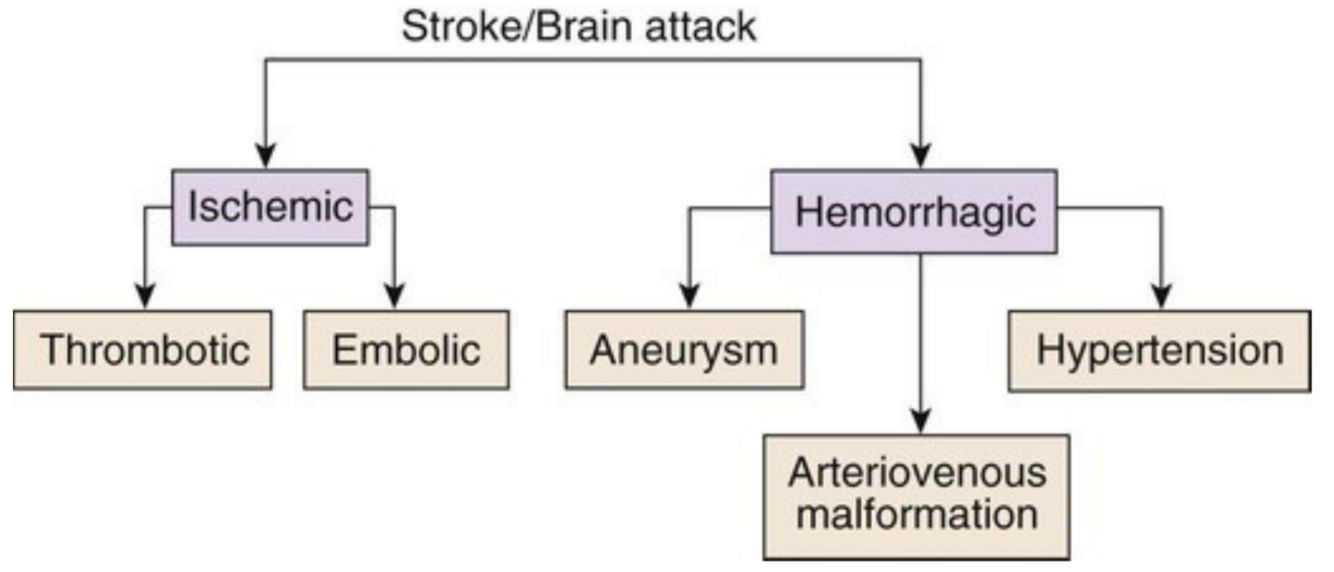 Stroke/Brain attack

Ischemic

Hemorrhagic

Thrombotic

Embolic

Aneurysm

Hypertension

Arteriovenous malformation